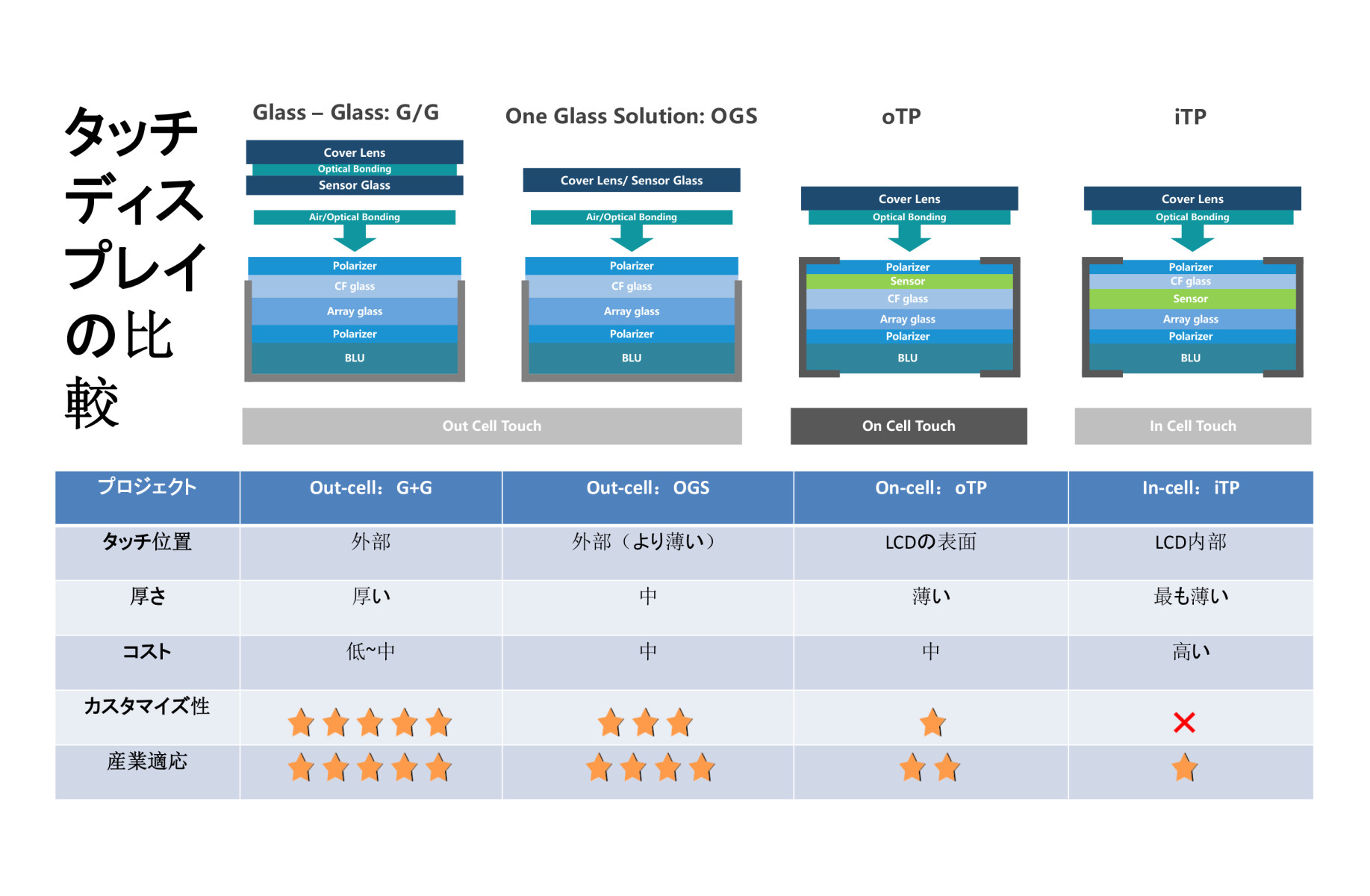 タッチディスプレイの比較

Glass – Glass: G/G

Cover Lens
Optical Bonding
Sensor Glass
Air/Optical Bonding
Polarizer
CF glass
Array glass
Polarizer
BLU

One Glass Solution: OGS

Cover Lens/ Sensor Glass
Air/Optical Bonding
Polarizer
CF glass
Array glass
Polarizer
BLU

oTP

Cover Lens
Optical Bonding
Polarizer
Sensor
CF glass
Array glass
Polarizer
BLU

iTP

Cover Lens
Optical Bonding
Polarizer
CF glass
Sensor
Array glass
Polarizer
BLU

Out Cell Touch

On Cell Touch

In Cell Touch

| プロジェクト | Out-cell: G+G | Out-cell: OGS | On-cell: oTP | In-cell: iTP |
|---|---|---|---|---|
| タッチ位置 | 外部 | 外部（より薄い） | LCDの表面 | LCD内部 |
| 厚さ | 厚い | 中 | 薄い | 最も薄い |
| コスト | 低~中 | 中 | 中 | 高い |
| カスタマイズ性 | ★★★★★ | ★★★ | ★ | × |
| 産業適応 | ★★★★★ | ★★★★ | ★★ | ★ |